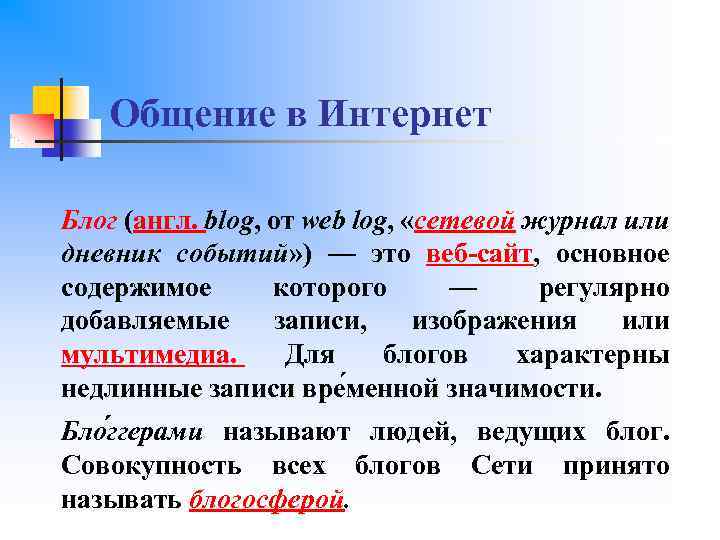 Общение в Интернет

Блог (англ. blog, от web log, «сетевой журнал или дневник событий») — это веб-сайт, основное содержимое которого — регулярно добавляемые записи, изображения или мультимедиа. Для блогов характерны недлинные записи вре́менной значимости.

Бло́ггерами называют людей, ведущих блог. Совокупность всех блогов Сети принято называть блогосферой.